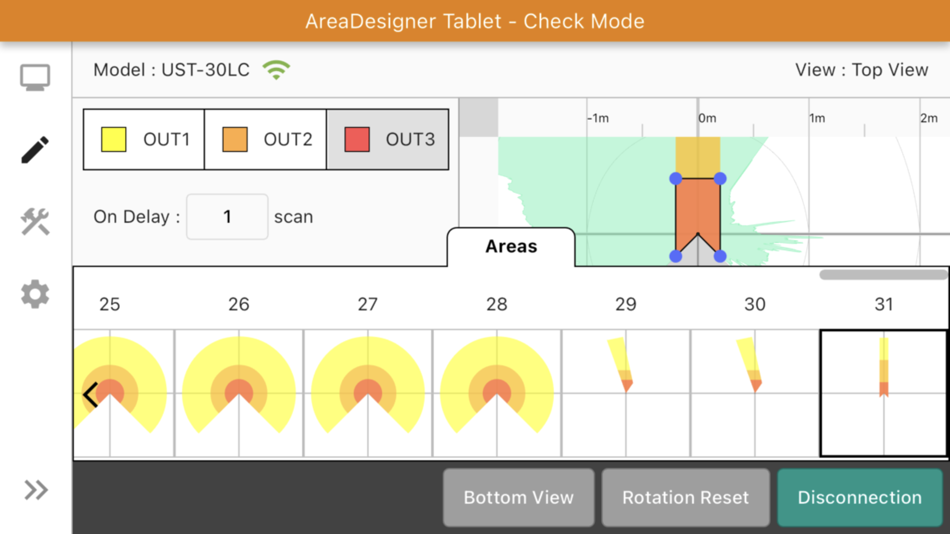 AreaDesigner Tablet - Check Mode

Model : UST-30LC

View : Top View

OUT1 OUT2 OUT3

On Delay : 1 scan

-1m 0m 1m 2m

Areas

25 26 27 28 29 30 31

Bottom View

Rotation Reset

Disconnection